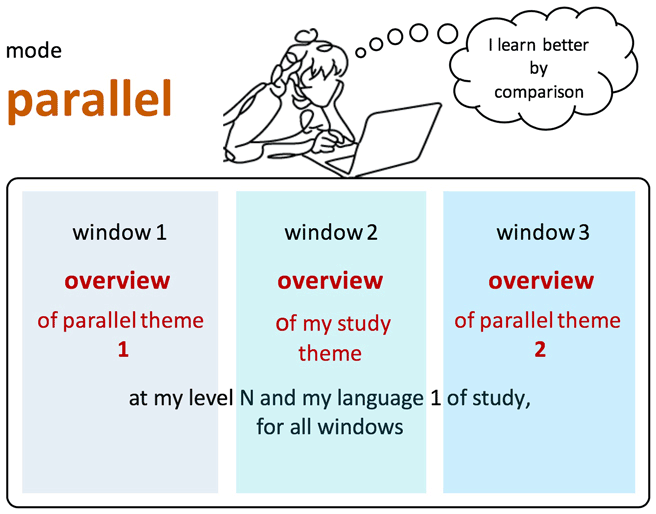 mode

parallel

I learn better by comparison

window 1

overview

of parallel theme 1

window 2

overview

of my study theme

window 3

overview

of parallel theme 2

at my level N and my language 1 of study, for all windows